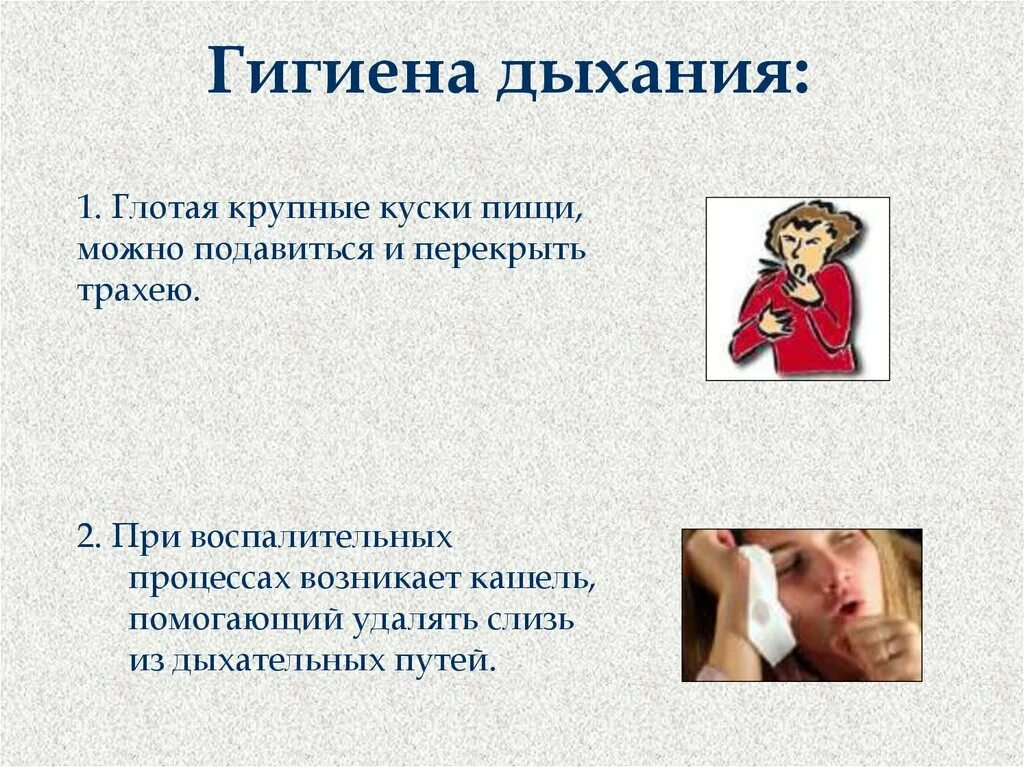 Гигиена дыхания:

1. Глотая крупные куски пищи, можно подавиться и перекрыть трахею.

2. При воспалительных процессах возникает кашель, помогающий удалять слизь из дыхательных путей.